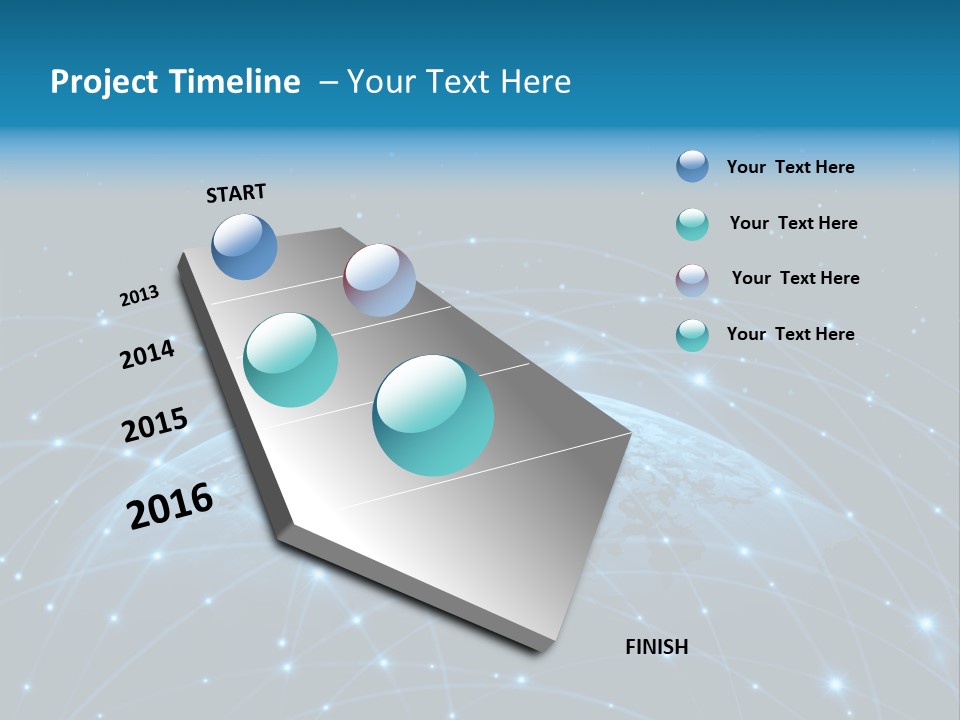 Project Timeline – Your Text Here

START

2013

2014

2015

2016

FINISH

Your Text Here

Your Text Here

Your Text Here

Your Text Here